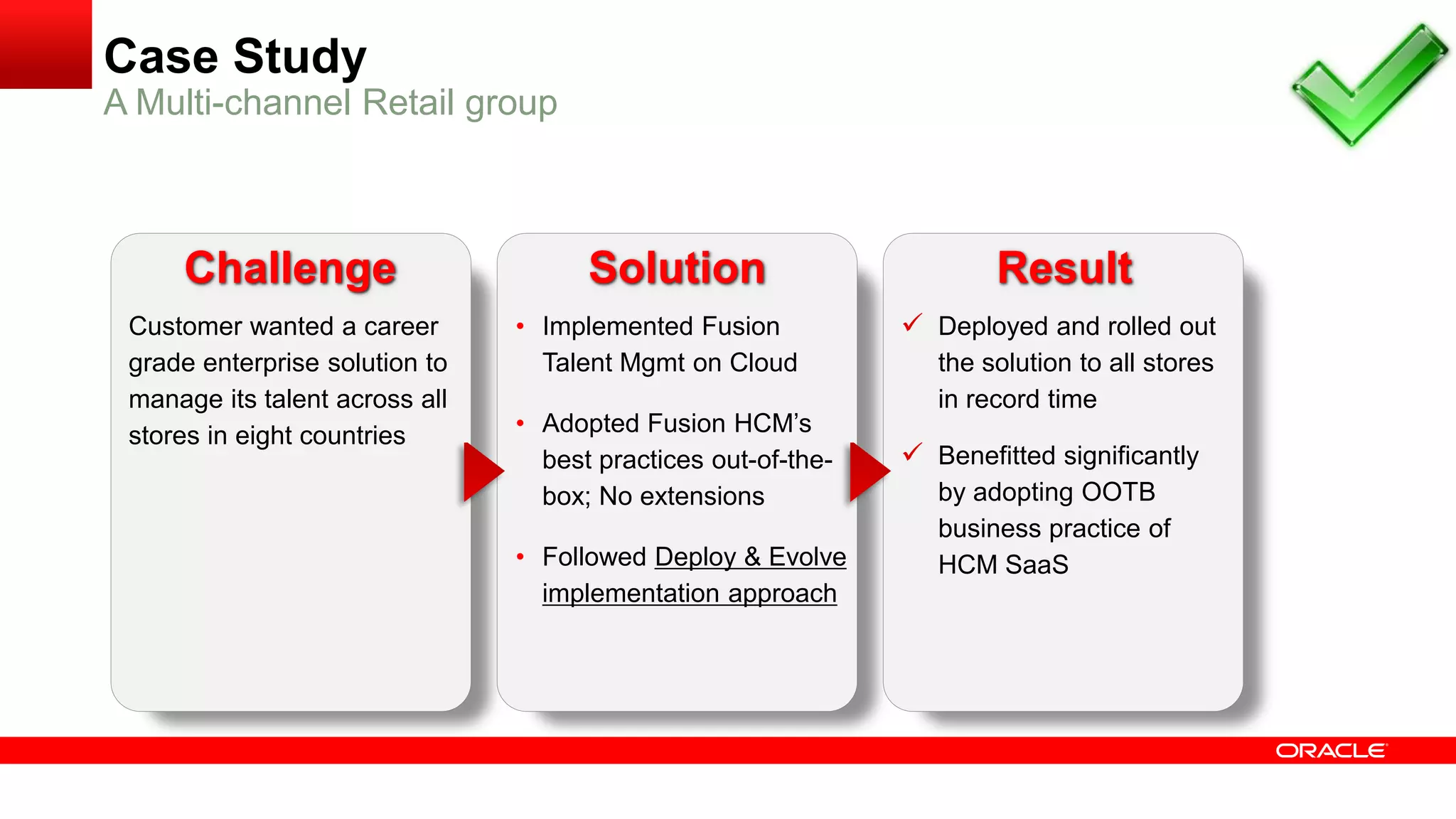 Case Study
A Multi-channel Retail group

Challenge

Customer wanted a career grade enterprise solution to manage its talent across all stores in eight countries

Solution

• Implemented Fusion Talent Mgmt on Cloud

• Adopted Fusion HCM's best practices out-of-the-box; No extensions

• Followed Deploy & Evolve implementation approach

Result

✓ Deployed and rolled out the solution to all stores in record time

✓ Benefitted significantly by adopting OOTB business practice of HCM SaaS

ORACLE